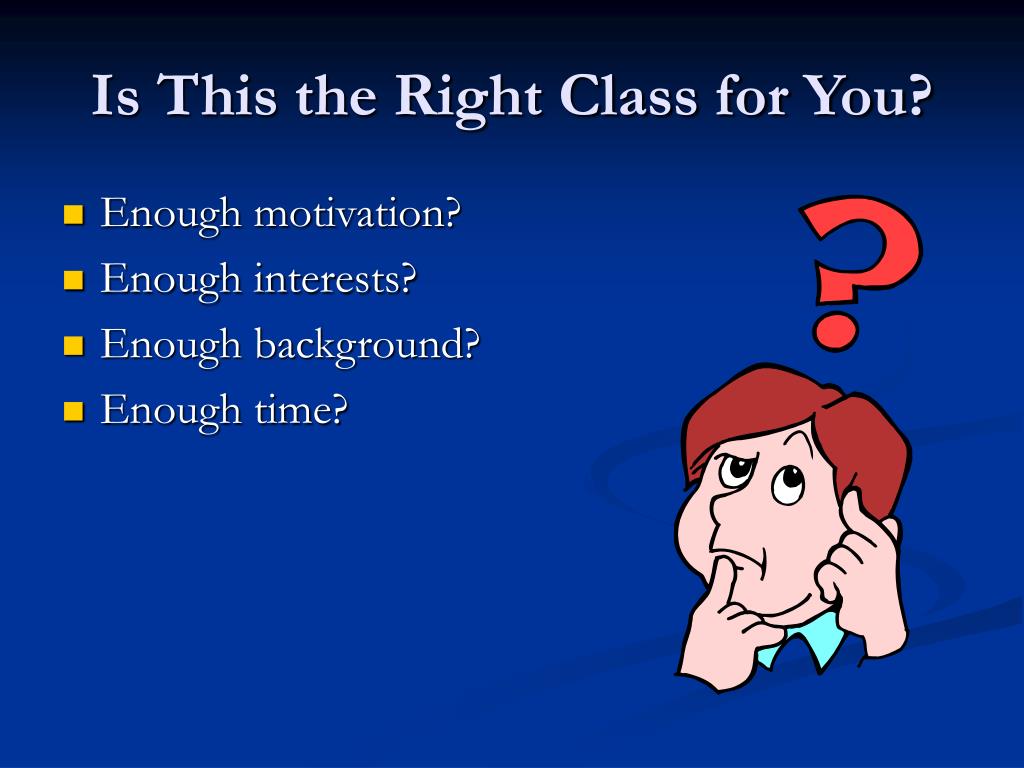 Is This the Right Class for You?

- Enough motivation?
- Enough interests?
- Enough background?
- Enough time?

?